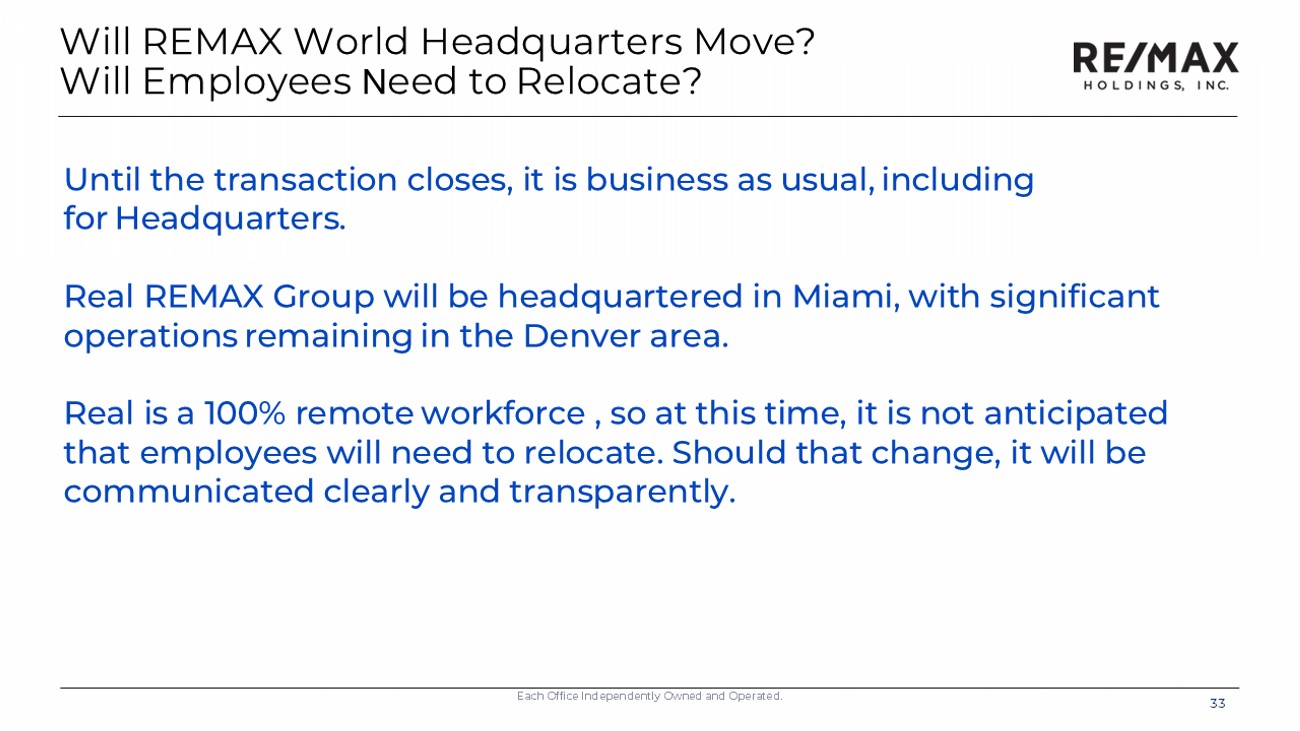 Will REMAX World Headquarters Move?
Will Employees Need to Relocate?

RE/MAX
HOLDINGS, INC.

Until the transaction closes, it is business as usual, including for Headquarters.

Real REMAX Group will be headquartered in Miami, with significant operations remaining in the Denver area.

Real is a 100% remote workforce , so at this time, it is not anticipated that employees will need to relocate. Should that change, it will be communicated clearly and transparently.

Each Office Independently Owned and Operated.

33